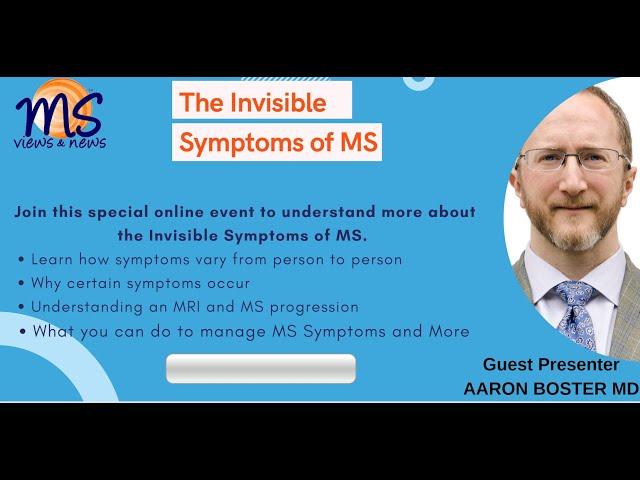 MS views & news

The Invisible Symptoms of MS

Join this special online event to understand more about the Invisible Symptoms of MS.

• Learn how symptoms vary from person to person
• Why certain symptoms occur
• Understanding an MRI and MS progression
• What you can do to manage MS Symptoms and More

Guest Presenter
AARON BOSTER MD